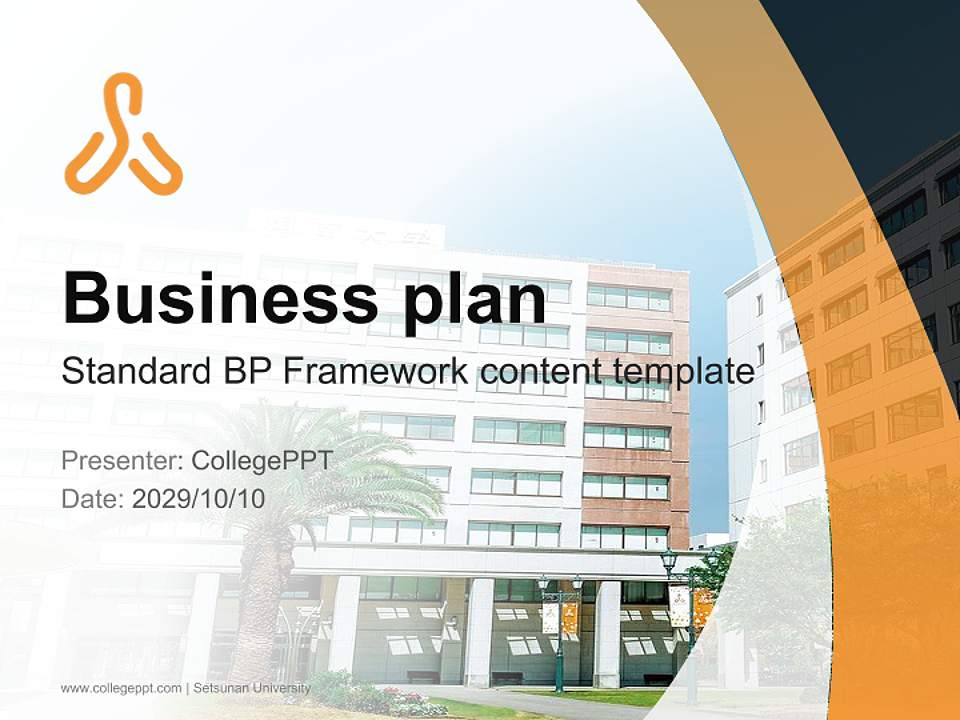 Business plan

Standard BP Framework content template

Presenter: CollegePPT
Date: 2029/10/10

www.collegeppt.com | Setsunan University